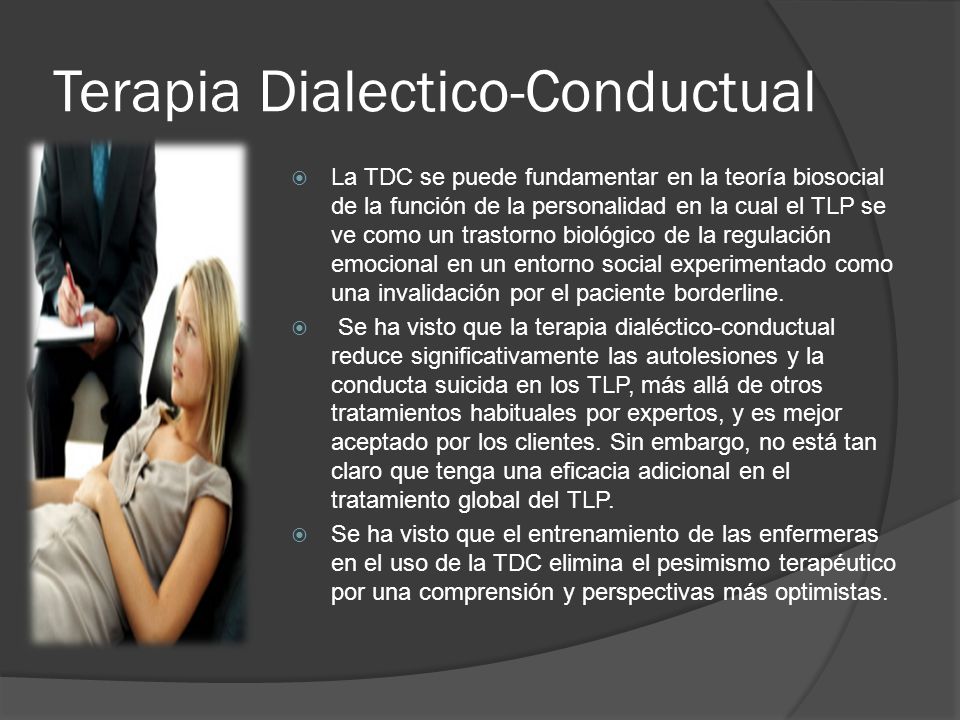 Terapia Dialectico-Conductual

La TDC se puede fundamentar en la teoría biosocial de la función de la personalidad en la cual el TLP se ve como un trastorno biológico de la regulación emocional en un entorno social experimentado como una invalidación por el paciente borderline.

Se ha visto que la terapia dialéctico-conductual reduce significativamente las autolesiones y la conducta suicida en los TLP, más allá de otros tratamientos habituales por expertos, y es mejor aceptado por los clientes. Sin embargo, no está tan claro que tenga una eficacia adicional en el tratamiento global del TLP.

Se ha visto que el entrenamiento de las enfermeras en el uso de la TDC elimina el pesimismo terapéutico por una comprensión y perspectivas más optimistas.